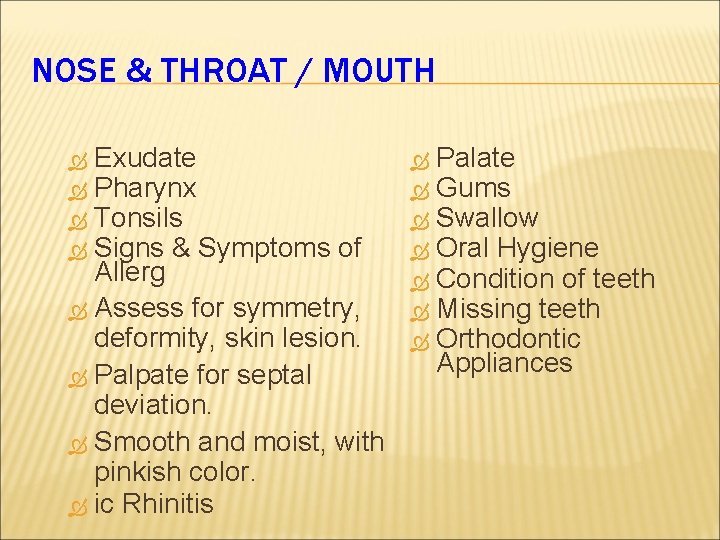 NOSE & THROAT / MOUTH

Exudate
Pharynx
Tonsils
Signs & Symptoms of Allerg
Assess for symmetry, deformity, skin lesion.
Palpate for septal deviation.
Smooth and moist, with pinkish color.
ic Rhinitis

Palate
Gums
Swallow
Oral Hygiene
Condition of teeth
Missing teeth
Orthodontic Appliances